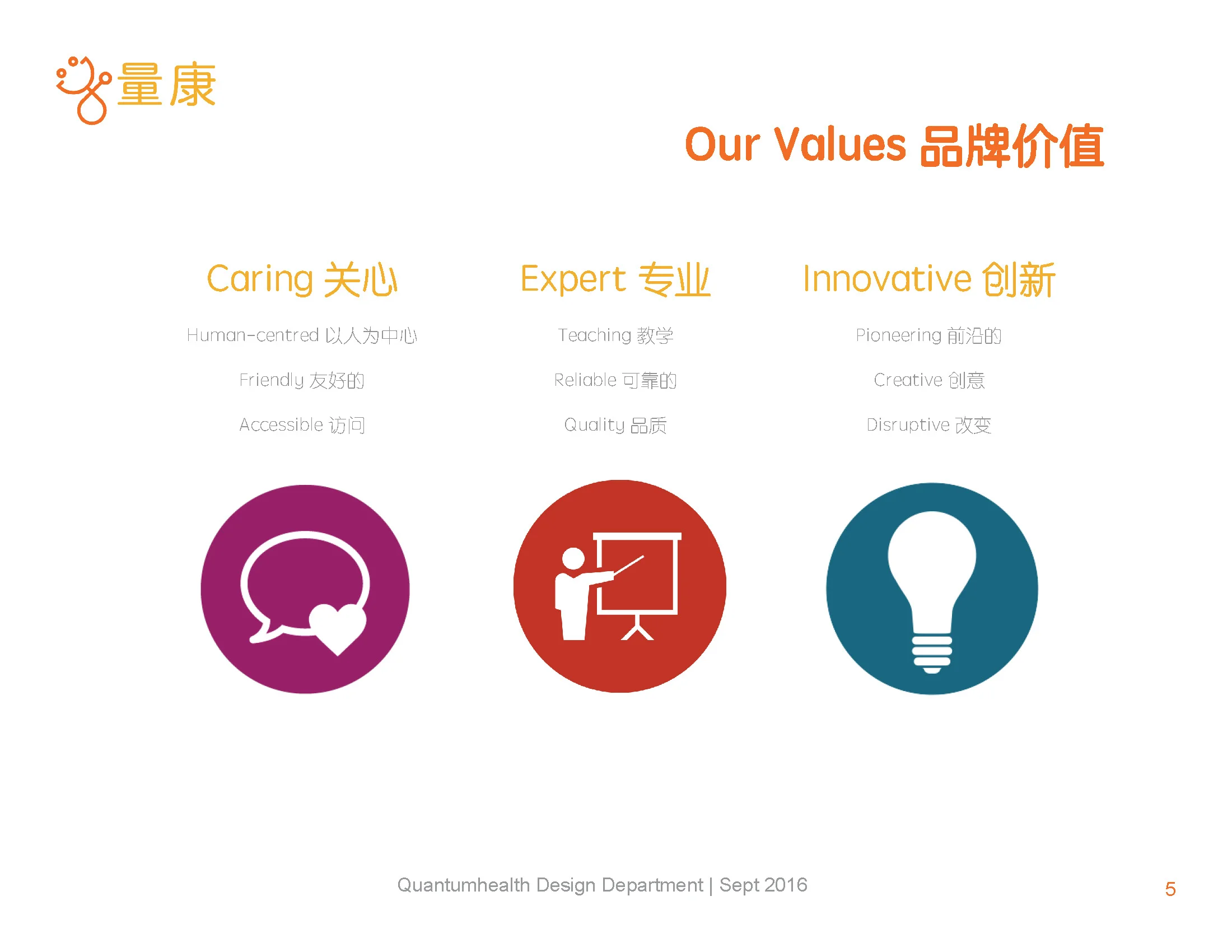 量康

Our Values 品牌价值

Caring 关心

Human-centred 以人为中心

Friendly 友好的

Accessible 访问

Expert 专业

Teaching 教学

Reliable 可靠的

Quality 品质

Innovative 创新

Pioneering 前沿的

Creative 创意

Disruptive 改变

Quantumhealth Design Department | Sept 2016

5